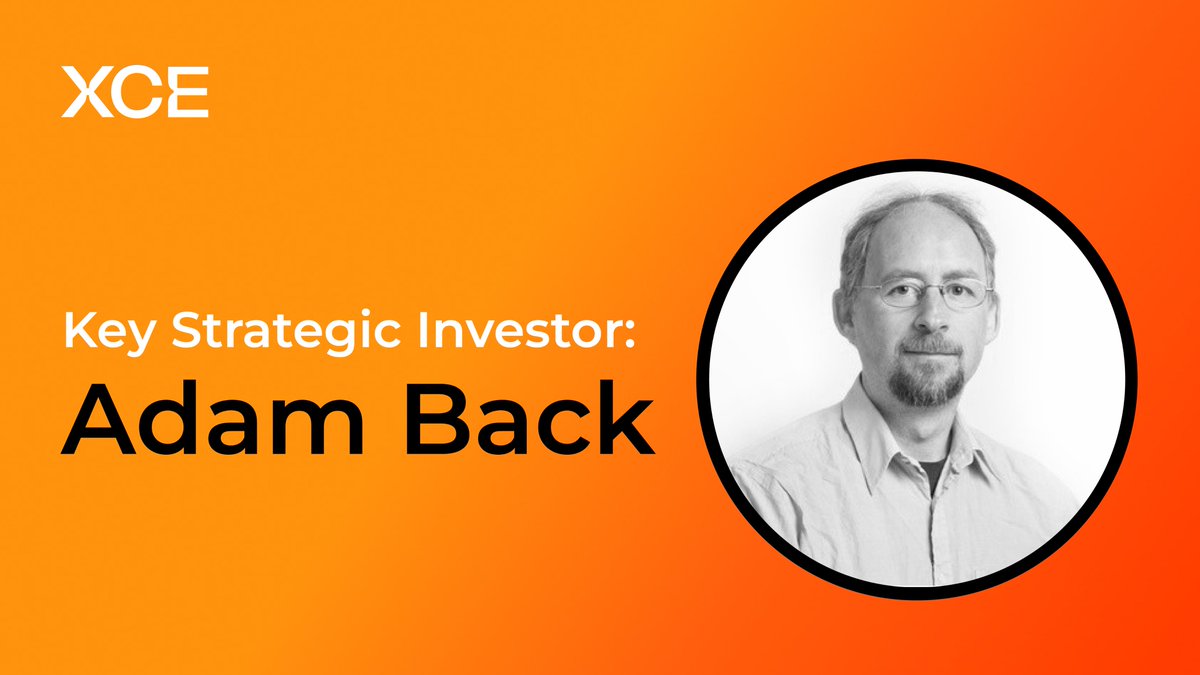 XCE

Key Strategic Investor:
Adam Back